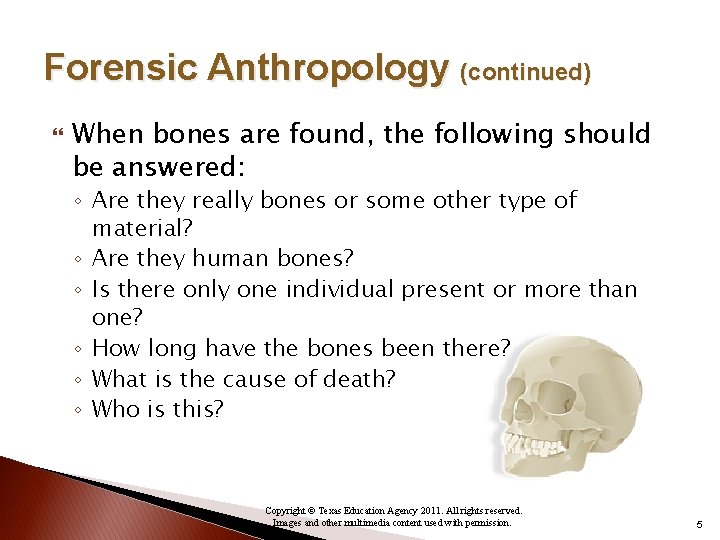 Forensic Anthropology (continued)

When bones are found, the following should be answered:

◦ Are they really bones or some other type of material?
◦ Are they human bones?
◦ Is there only one individual present or more than one?
◦ How long have the bones been there?
◦ What is the cause of death?
◦ Who is this?

Copyright © Texas Education Agency 2011. All rights reserved.
Images and other multimedia content used with permission.

5